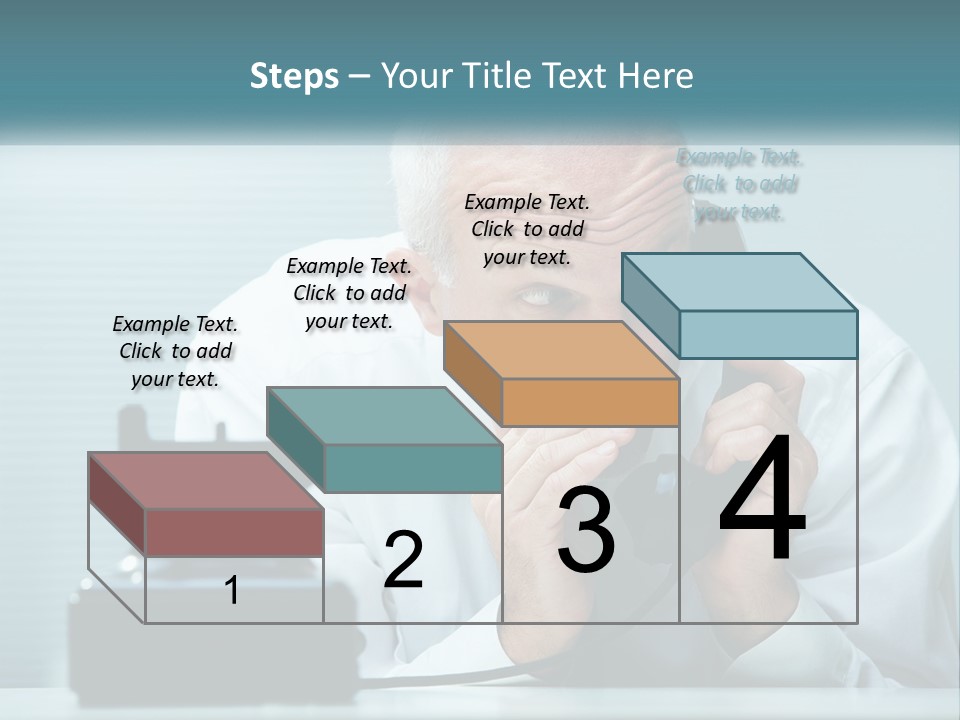 Steps – Your Title Text Here

Example Text. Click to add your text.

Example Text. Click to add your text.

Example Text. Click to add your text.

Example Text. Click to add your text.

1

2

3

4